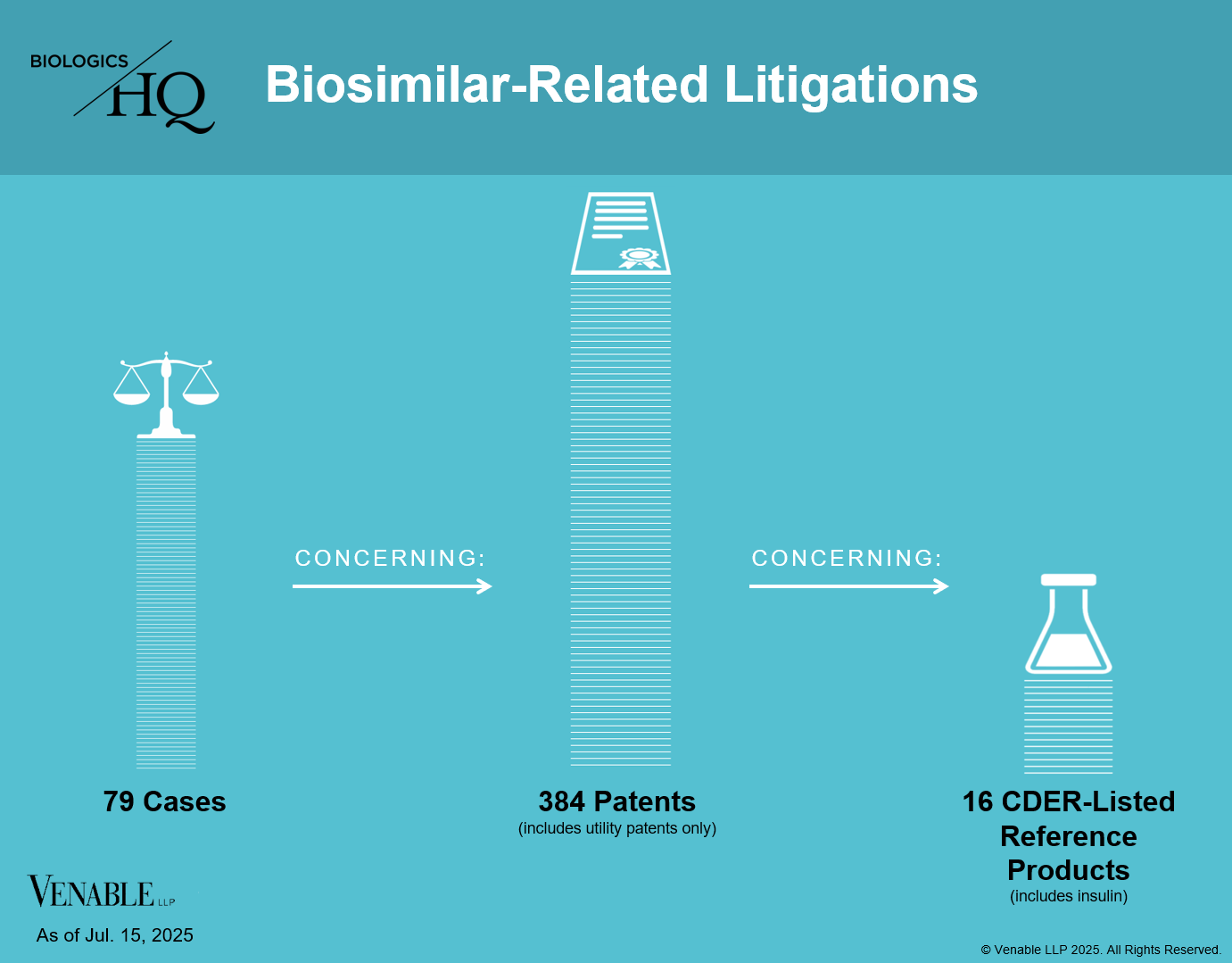 BIOLOGICS HQ

Biosimilar-Related Litigations

CONCERNING:

CONCERNING:

79 Cases

384 Patents
(includes utility patents only)

16 CDER-Listed Reference Products
(includes insulin)

VENABLE LLP

As of Jul. 15, 2025

© Venable LLP 2025. All Rights Reserved.